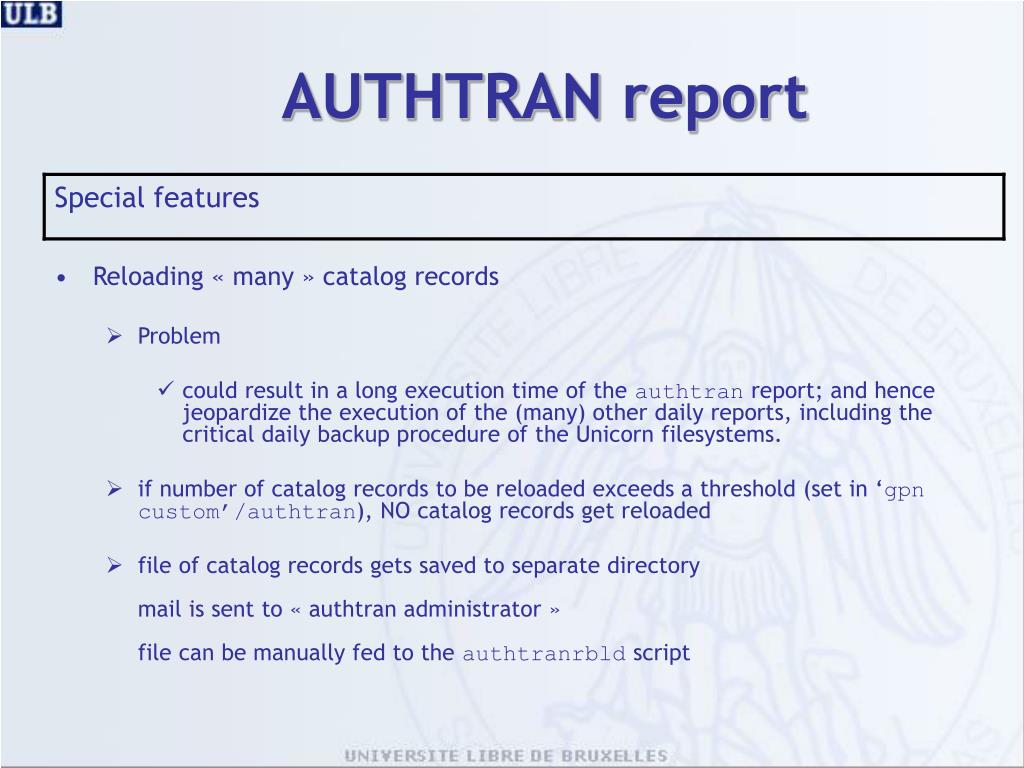 ULB

AUTHTRAN report

Special features

• Reloading « many » catalog records

➢ Problem

✓ could result in a long execution time of the authtran report; and hence jeopardize the execution of the (many) other daily reports, including the critical daily backup procedure of the Unicorn filesystems.

➢ if number of catalog records to be reloaded exceeds a threshold (set in ‘gpn custom’/authtran), NO catalog records get reloaded

➢ file of catalog records gets saved to separate directory

mail is sent to « authtran administrator »

file can be manually fed to the authtranrbld script

UNIVERSITE LIBRE DE BRUXELLES